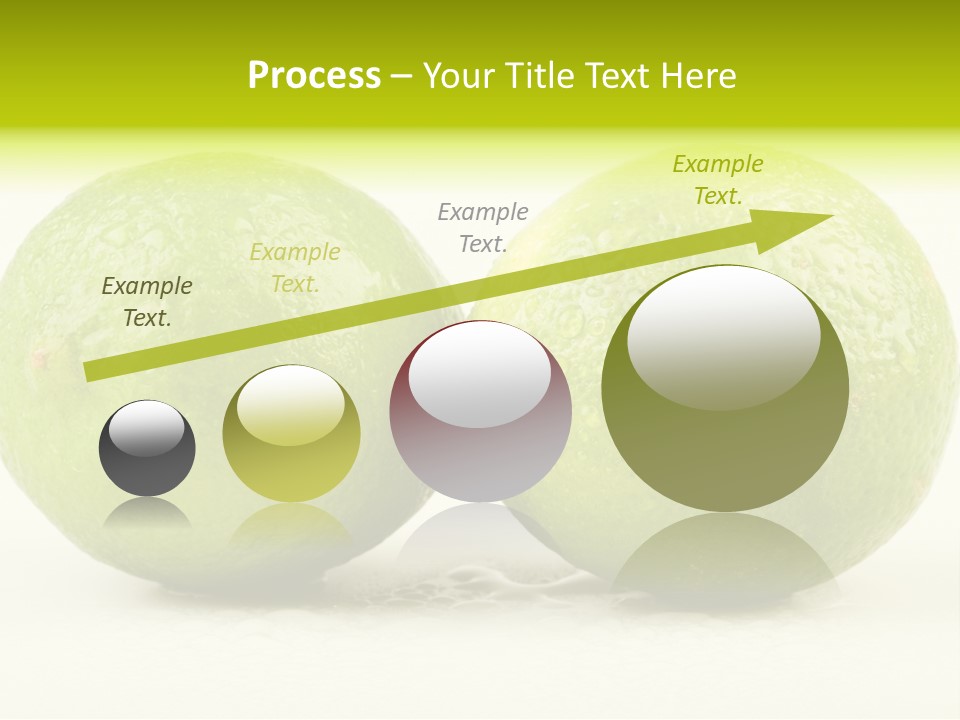 Process – Your Title Text Here

Example Text.

Example Text.

Example Text.

Example Text.